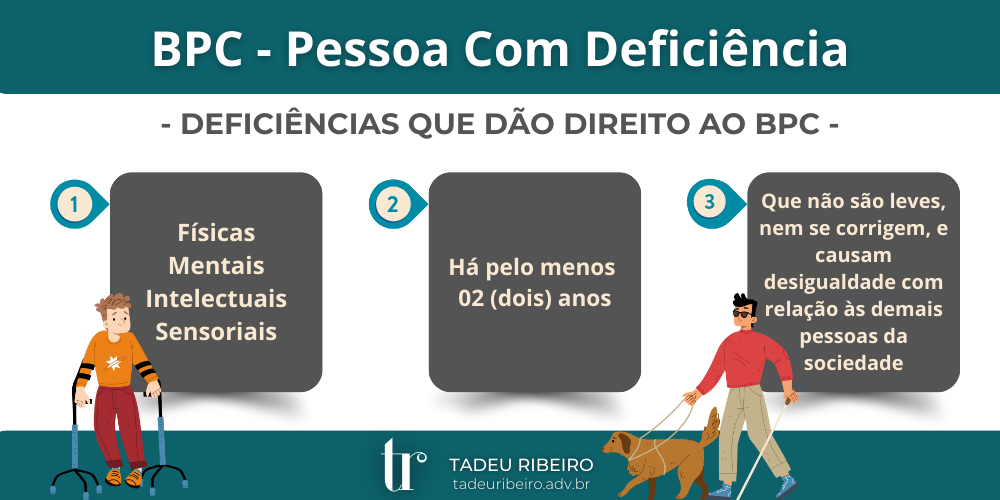 BPC - Pessoa Com Deficiência

- DEFICIÊNCIAS QUE DÃO DIREITO AO BPC -

1

Físicas
Mentais
Intelectuais
Sensoriais

2

Há pelo menos 02 (dois) anos

3

Que não são leves, nem se corrigem, e causam desigualdade com relação às demais pessoas da sociedade

tr

TADEU RIBEIRO
tadeuribeiro.adv.br